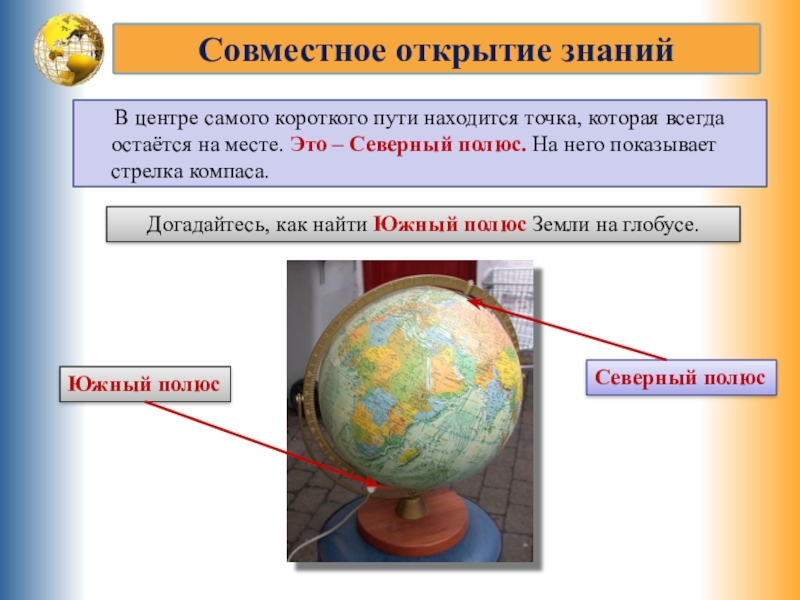 Совместное открытие знаний

В центре самого короткого пути находится точка, которая всегда остаётся на месте. Это – Северный полюс. На него показывает стрелка компаса.

Догадайтесь, как найти Южный полюс Земли на глобусе.

Южный полюс

Северный полюс